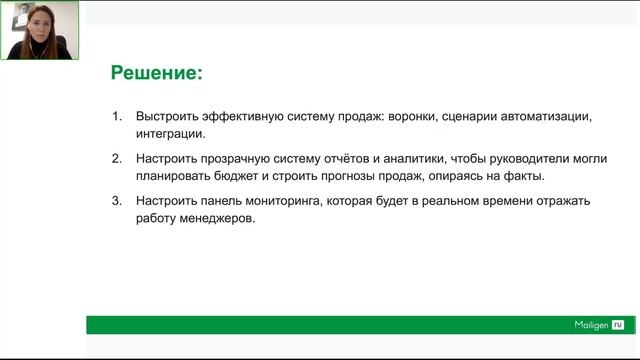 Решение:

1. Выстроить эффективную систему продаж: воронки, сценарии автоматизации, интеграции.

2. Настроить прозрачную систему отчётов и аналитики, чтобы руководители могли планировать бюджет и строить прогнозы продаж, опираясь на факты.

3. Настроить панель мониторинга, которая будет в реальном времени отражать работу менеджеров.

Mailigen ru